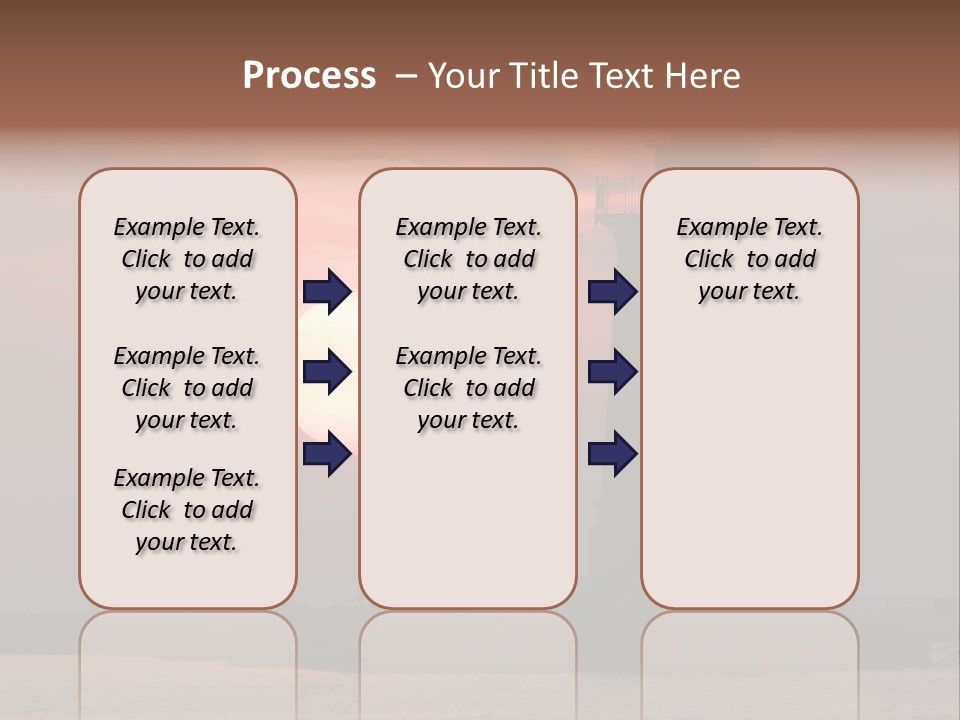 Process – Your Title Text Here

Example Text. Click to add your text.

Example Text. Click to add your text.

Example Text. Click to add your text.

Example Text. Click to add your text.

Example Text. Click to add your text.

Example Text. Click to add your text.